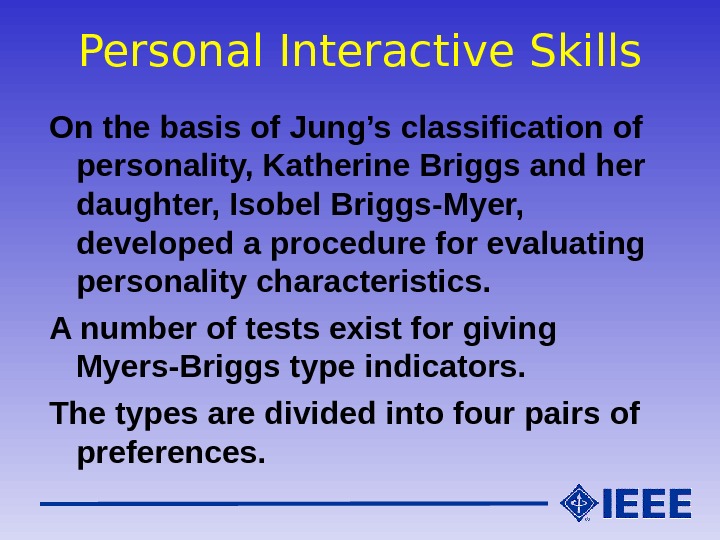 Personal Interactive Skills

On the basis of Jung’s classification of personality, Katherine Briggs and her daughter, Isobel Briggs-Myer, developed a procedure for evaluating personality characteristics.

A number of tests exist for giving Myers-Briggs type indicators.

The types are divided into four pairs of preferences.

IEEE